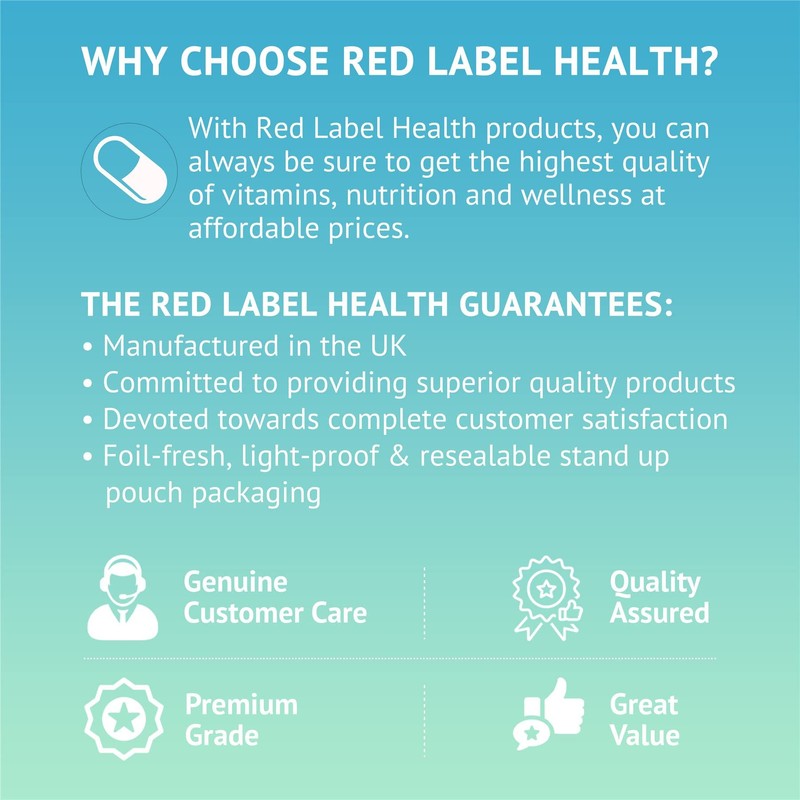 WHY CHOOSE RED LABEL HEALTH?

With Red Label Health products, you can always be sure to get the highest quality of vitamins, nutrition and wellness at affordable prices.

THE RED LABEL HEALTH GUARANTEES:
• Manufactured in the UK
• Committed to providing superior quality products
• Devoted towards complete customer satisfaction
• Foil-fresh, light-proof & resealable stand up pouch packaging

Genuine Customer Care

Quality Assured

Premium Grade

Great Value